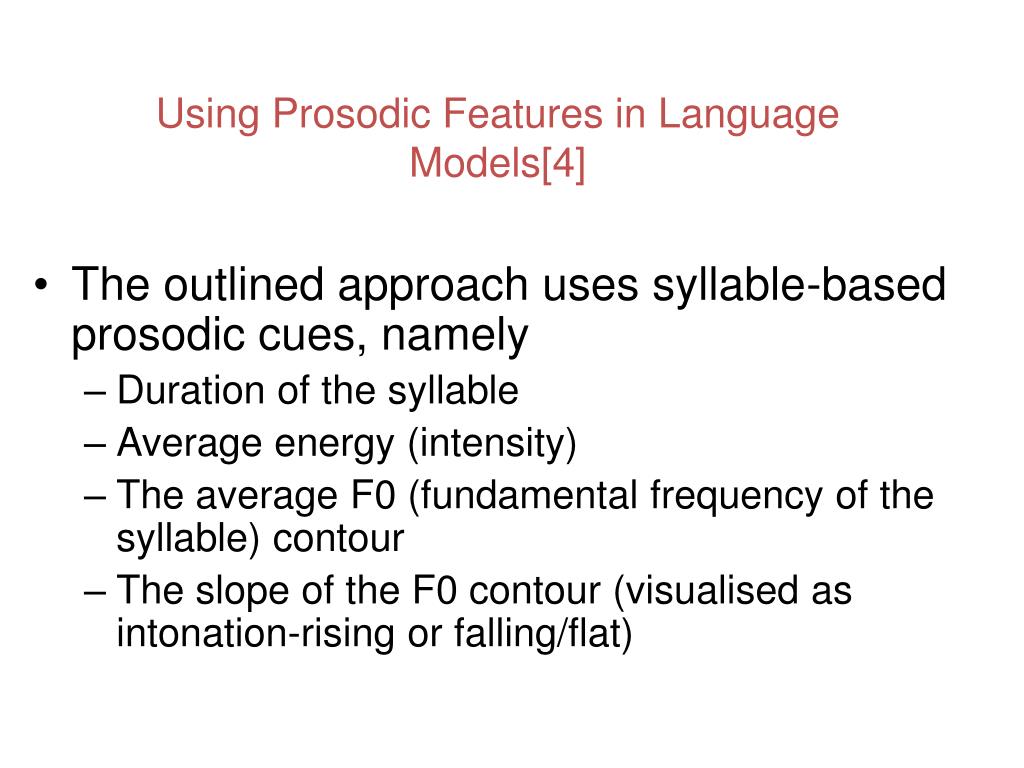 Using Prosodic Features in Language Models[4]

• The outlined approach uses syllable-based prosodic cues, namely
– Duration of the syllable
– Average energy (intensity)
– The average F0 (fundamental frequency of the syllable) contour
– The slope of the F0 contour (visualised as intonation-rising or falling/flat)